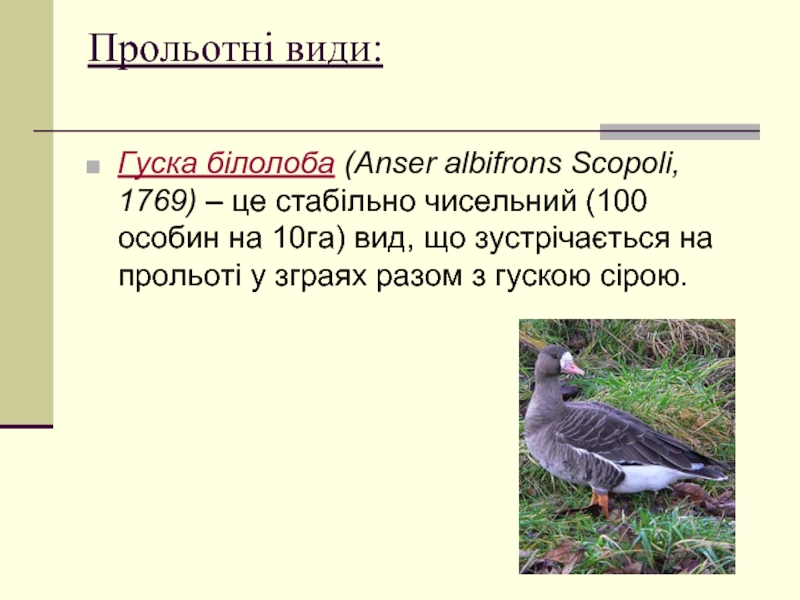 Прольотні види:

Гуска білолоба (Anser albifrons Scopoli, 1769) – це стабільно чисельний (100 особин на 10га) вид, що зустрічається на прольоті у зграях разом з гускою сірою.